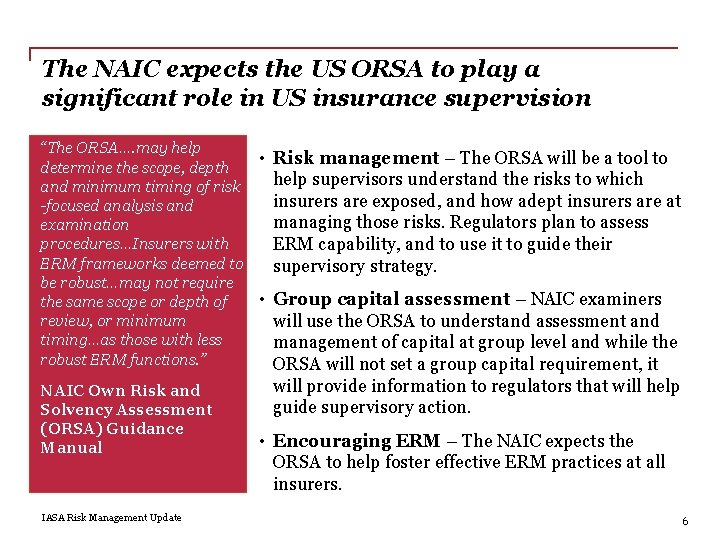 The NAIC expects the US ORSA to play a significant role in US insurance supervision

"The ORSA….may help determine the scope, depth and minimum timing of risk -focused analysis and examination procedures...Insurers with ERM frameworks deemed to be robust...may not require the same scope or depth of review, or minimum timing...as those with less robust ERM functions."

NAIC Own Risk and Solvency Assessment (ORSA) Guidance Manual

• Risk management – The ORSA will be a tool to help supervisors understand the risks to which insurers are exposed, and how adept insurers are at managing those risks. Regulators plan to assess ERM capability, and to use it to guide their supervisory strategy.

• Group capital assessment – NAIC examiners will use the ORSA to understand assessment and management of capital at group level and while the ORSA will not set a group capital requirement, it will provide information to regulators that will help guide supervisory action.

• Encouraging ERM – The NAIC expects the ORSA to help foster effective ERM practices at all insurers.

IASA Risk Management Update

6